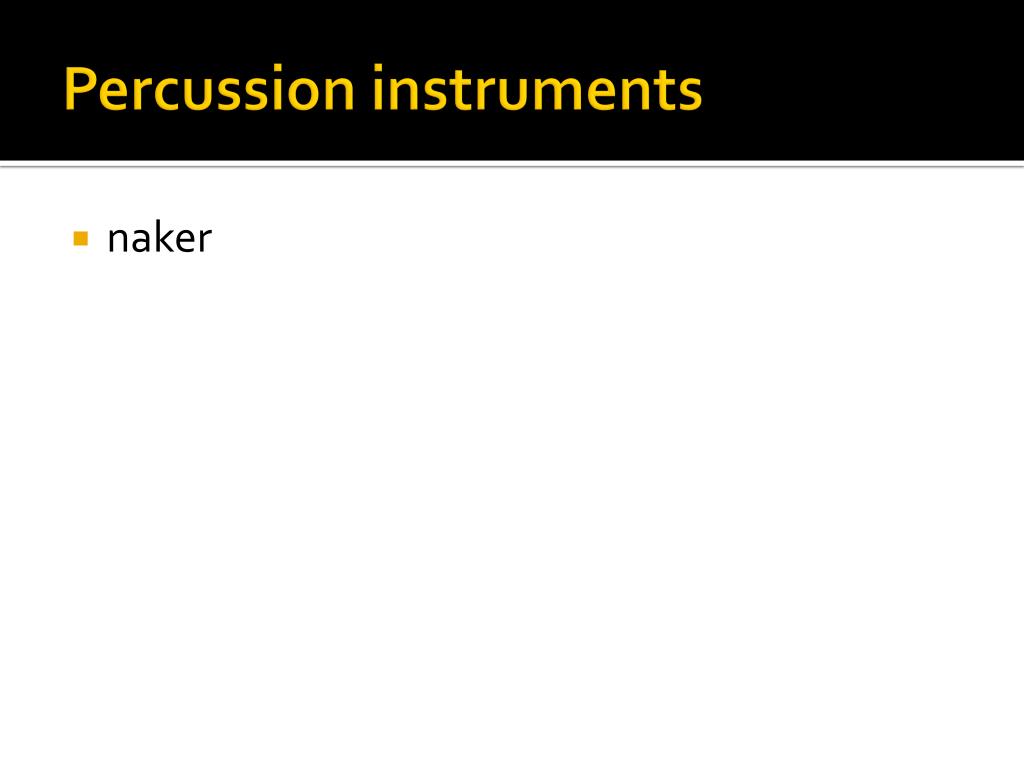 Percussion instruments

naker